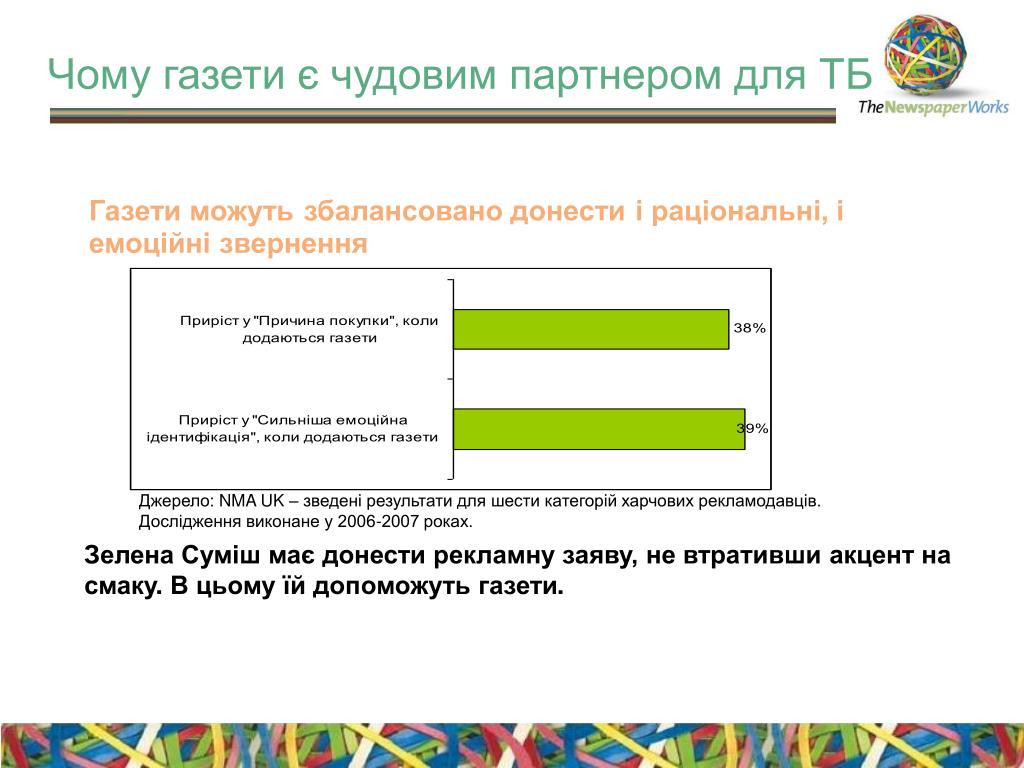 Чому газети є чудовим партнером для ТБ

TheNewspaperWorks

Газети можуть збалансовано донести і раціональні, і емоційні звернення

Приріст у "Причина покупки", коли додаються газети

38%

Приріст у "Сильніша емоційна ідентифікація", коли додаються газети

39%

Джерело: NMA UK – зведені результати для шести категорій харчових рекламодавців. Дослідження виконане у 2006-2007 роках.

Зелена Суміш має донести рекламну заяву, не втративши акцент на смаку. В цьому їй допоможуть газети.